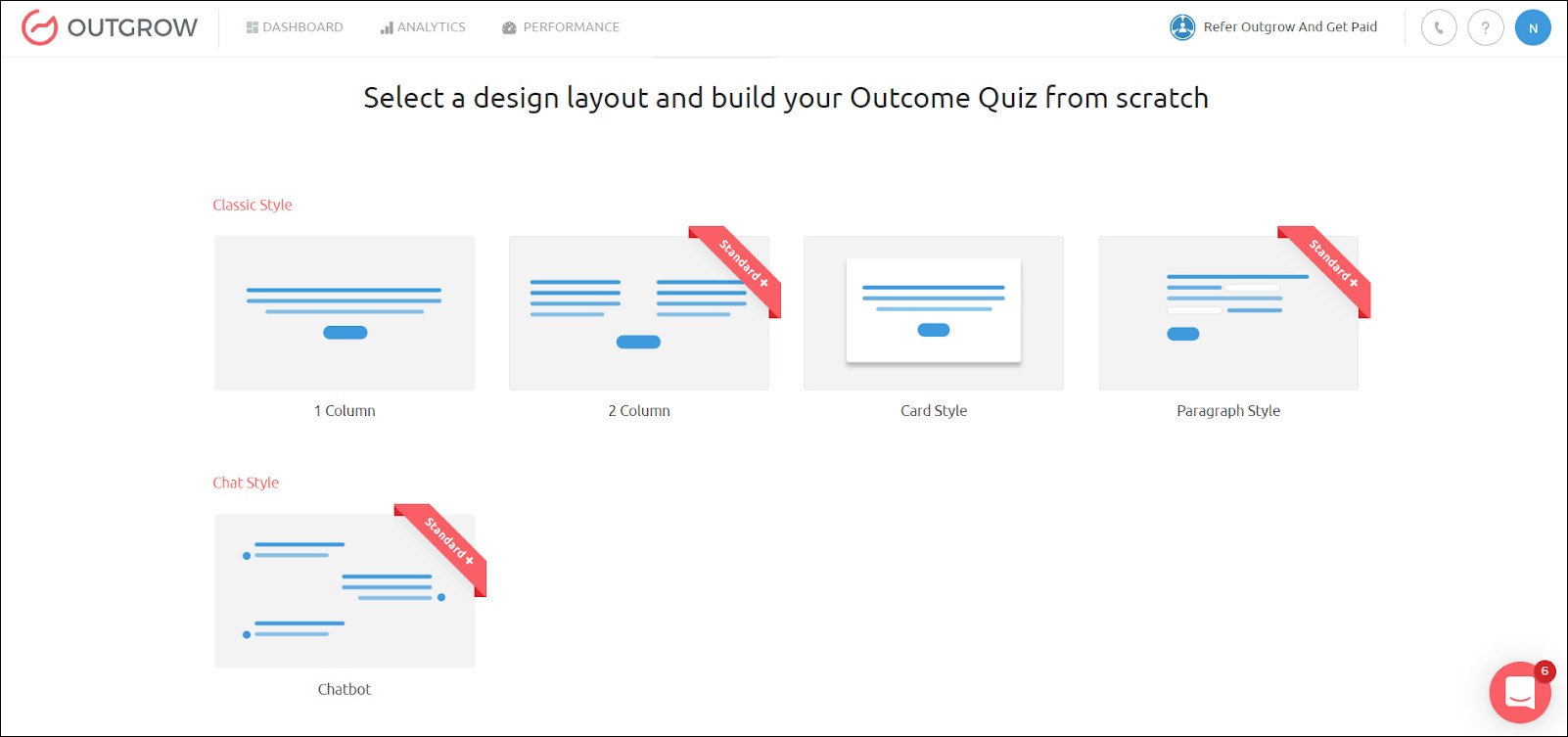 OUTGROW DASHBOARD ANALYTICS PERFORMANCE Refer Outgrow And Get Paid ? N

Select a design layout and build your Outcome Quiz from scratch

Classic Style

1 Column

Standard +

2 Column

Card Style

Standard +

Paragraph Style

Chat Style

Standard +

Chatbot

6